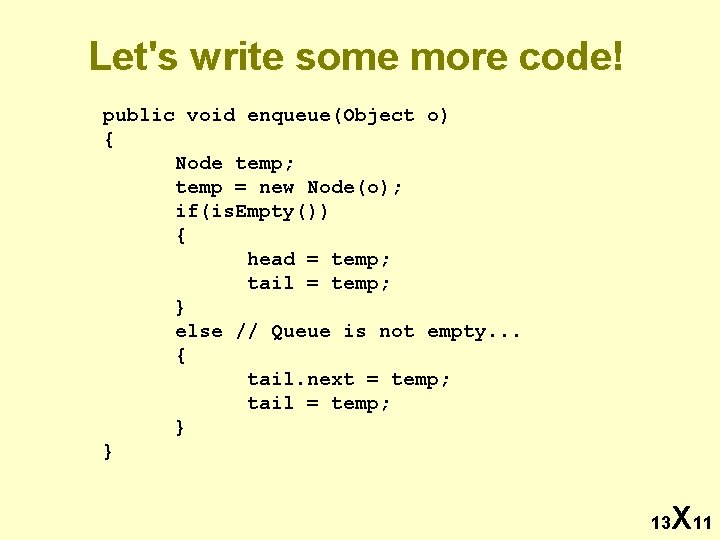 Let's write some more code!

public void enqueue(Object o)
{
	Node temp;
	temp = new Node(o);
	if(isEmpty())
	{
		head = temp;
		tail = temp;
	}
	else // Queue is not empty...
	{
		tail.next = temp;
		tail = temp;
	}
}

13X11